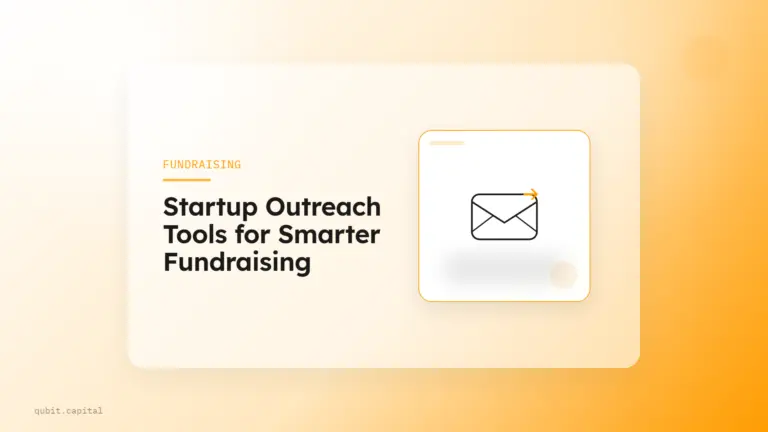 FUNDRAISING

Startup Outreach Tools for Smarter Fundraising

qubit.capital